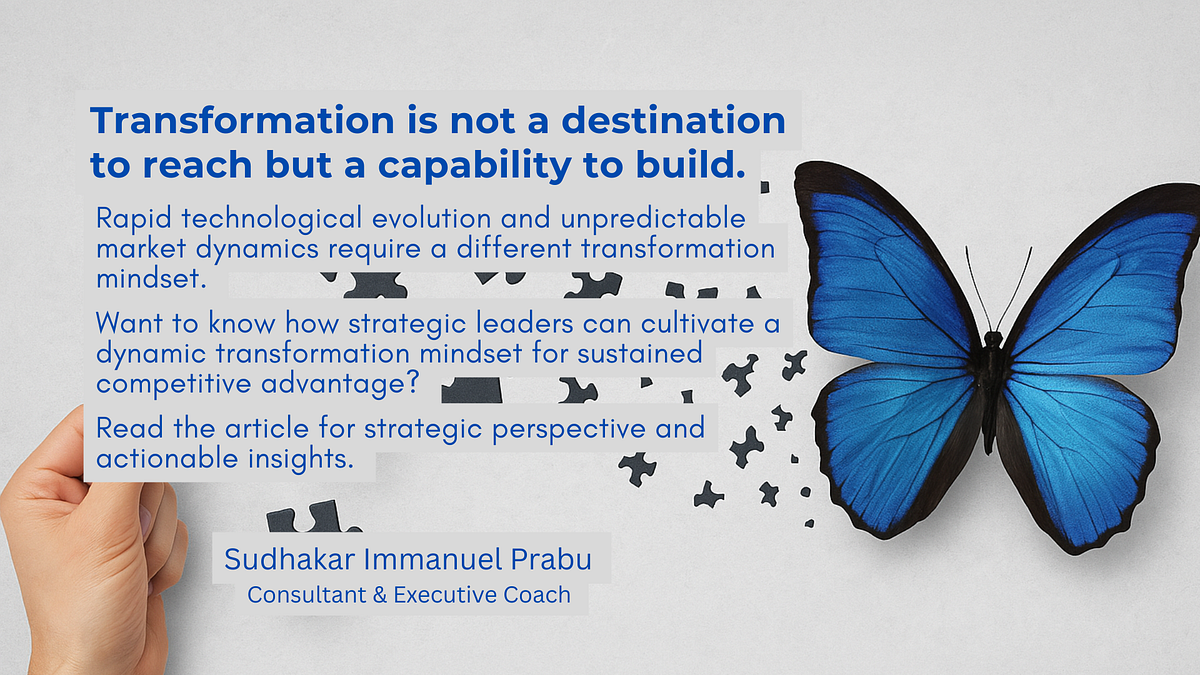 Transformation is not a destination to reach but a capability to build.

Rapid technological evolution and unpredictable market dynamics require a different transformation mindset.

Want to know how strategic leaders can cultivate a dynamic transformation mindset for sustained competitive advantage?

Read the article for strategic perspective and actionable insights.

Sudhakar Immanuel Prabu
Consultant & Executive Coach